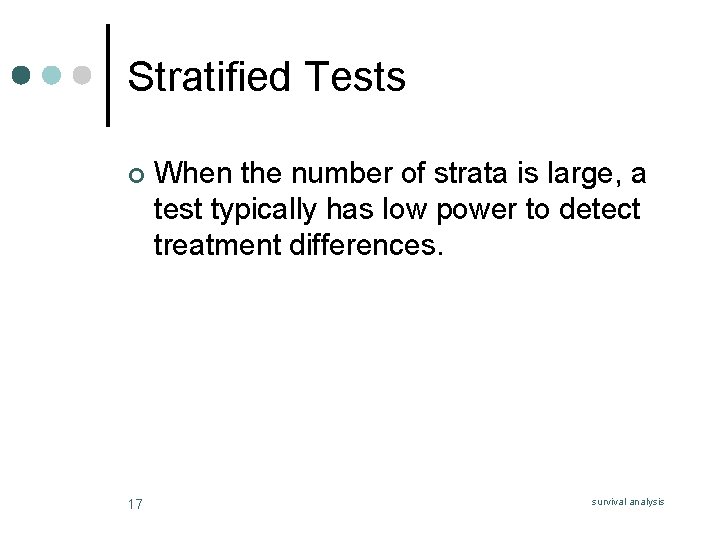 Stratified Tests

When the number of strata is large, a test typically has low power to detect treatment differences.

17

survival analysis